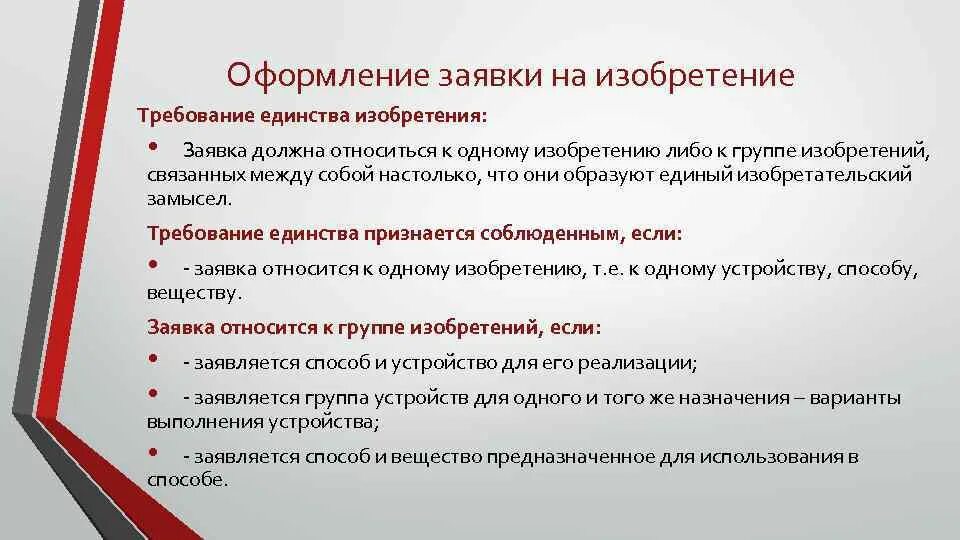 Оформление заявки на изобретение

Требование единства изобретения:

• Заявка должна относиться к одному изобретению либо к группе изобретений, связанных между собой настолько, что они образуют единый изобретательский замысел.

Требование единства признается соблюденным, если:

• - заявка относится к одному изобретению, т.е. к одному устройству, способу, веществу.

Заявка относится к группе изобретений, если:

• - заявляется способ и устройство для его реализации;

• - заявляется группа устройств для одного и того же назначения – варианты выполнения устройства;

• - заявляется способ и вещество предназначенное для использования в способе.